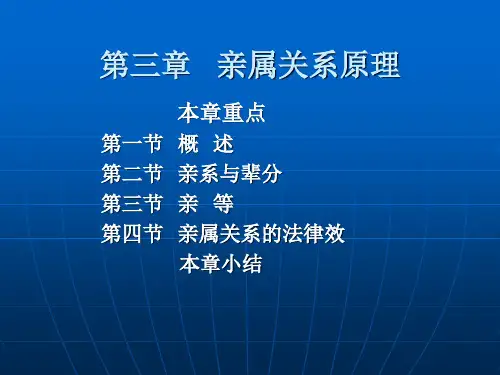 第三章　亲属关系原理

本章重点
第一节　概　述
第二节　亲系与辈分
第三节　亲　等
第四节　亲属关系的法律效
本章小结